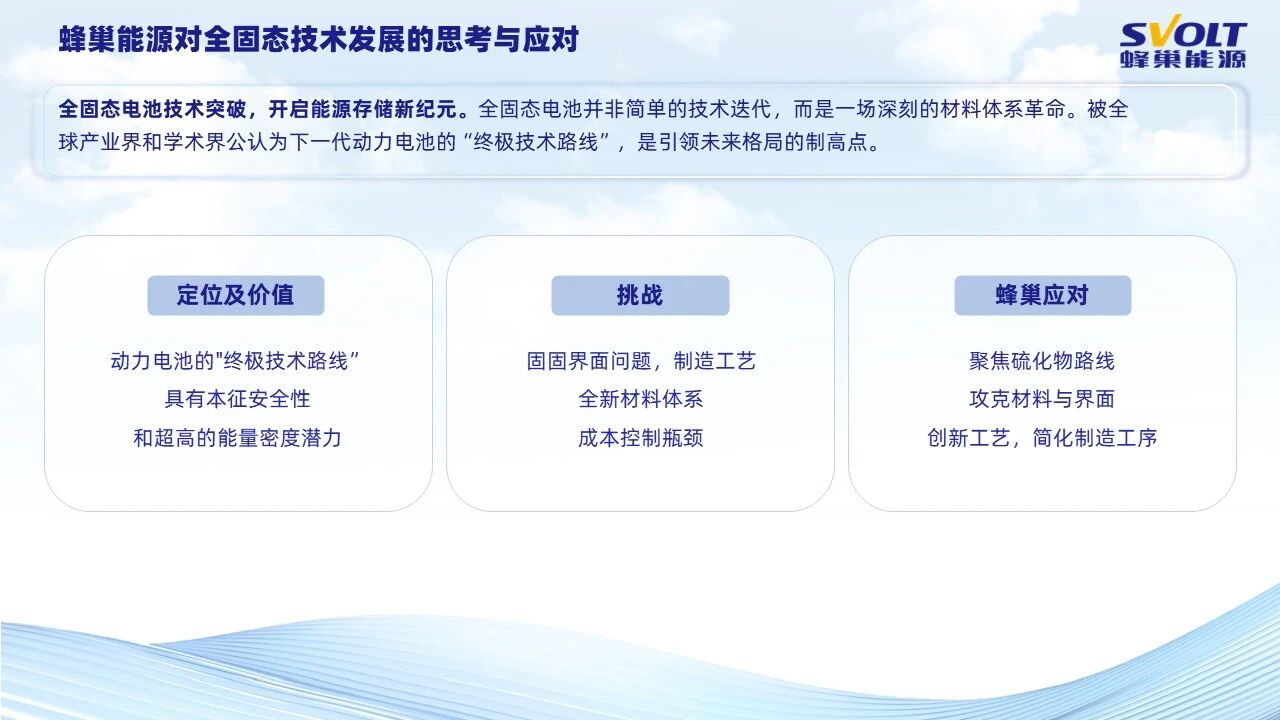 蜂巢能源对全固态技术发展的思考与应对

SVOLT
蜂巢能源

全固态电池技术突破，开启能源存储新纪元。全固态电池并非简单的技术迭代，而是一场深刻的材料体系革命。被全球产业界和学术界公认为下一代动力电池的“终极技术路线”，是引领未来格局的制高点。

定位及价值

动力电池的"终极技术路线”
具有本征安全性
和超高的能量密度潜力

挑战

固固界面问题，制造工艺
全新材料体系
成本控制瓶颈

蜂巢应对

聚焦硫化物路线
攻克材料与界面
创新工艺，简化制造工序